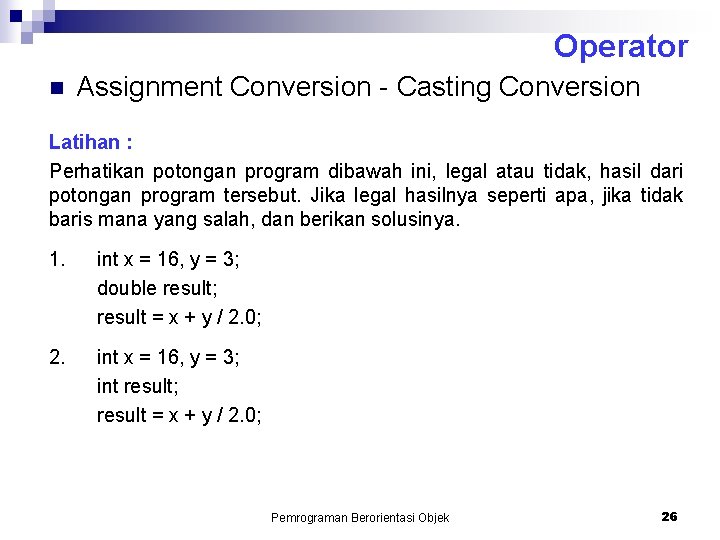 Operator

Assignment Conversion - Casting Conversion

Latihan :

Perhatikan potongan program dibawah ini, legal atau tidak, hasil dari potongan program tersebut. Jika legal hasilnya seperti apa, jika tidak baris mana yang salah, dan berikan solusinya.

1. int x = 16, y = 3;
double result;
result = x + y / 2.0;

2. int x = 16, y = 3;
int result;
result = x + y / 2.0;

Pemrograman Berorientasi Objek

26